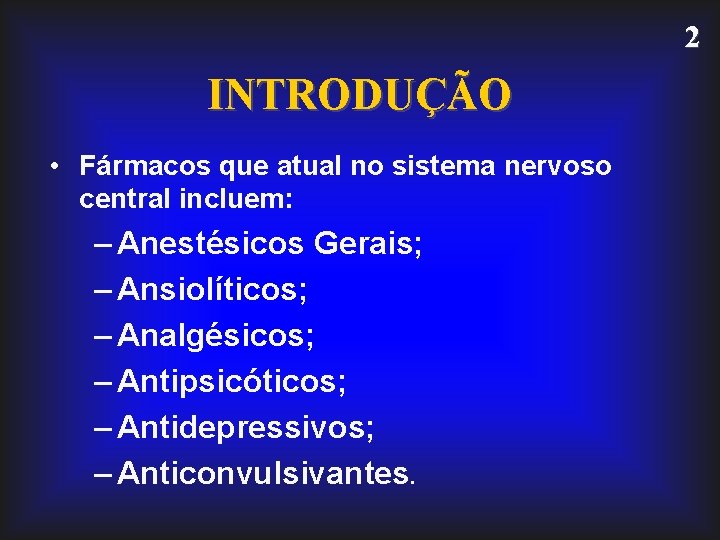 2

INTRODUÇÃO

• Fármacos que atual no sistema nervoso central incluem:

– Anestésicos Gerais;
– Ansiolíticos;
– Analgésicos;
– Antipsicóticos;
– Antidepressivos;
– Anticonvulsivantes.